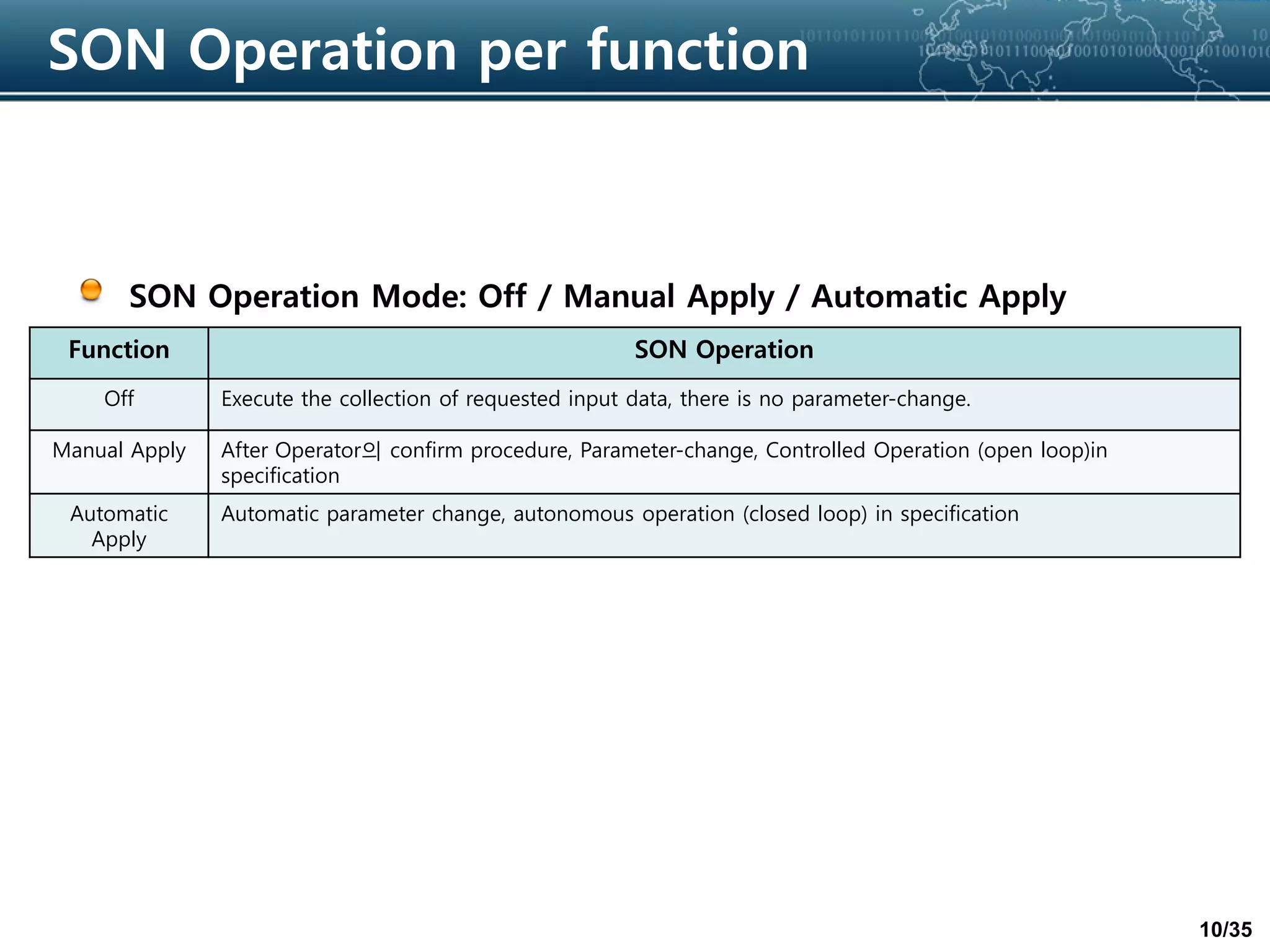 SON Operation per function

SON Operation Mode: Off / Manual Apply / Automatic Apply

| Function | SON Operation |
|---|---|
| Off | Execute the collection of requested input data, there is no parameter-change. |
| Manual Apply | After Operator의 confirm procedure, Parameter-change, Controlled Operation (open loop)in specification |
| Automatic Apply | Automatic parameter change, autonomous operation (closed loop) in specification |

10/35